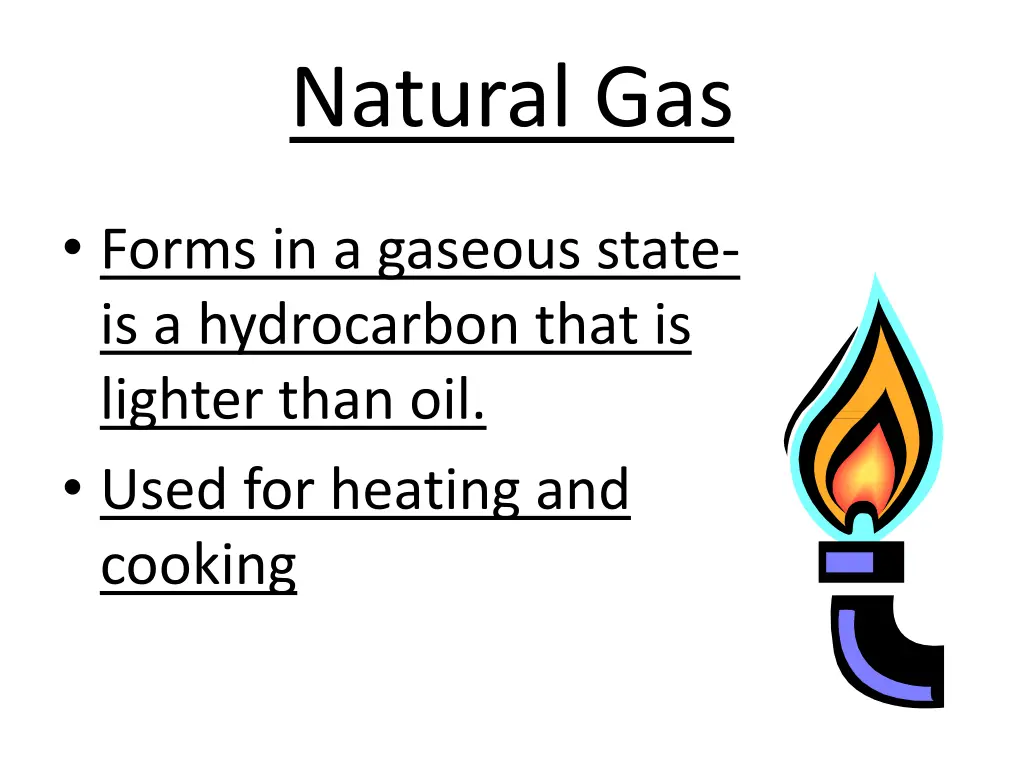 Natural Gas

• Forms in a gaseous state- is a hydrocarbon that is lighter than oil.
• Used for heating and cooking